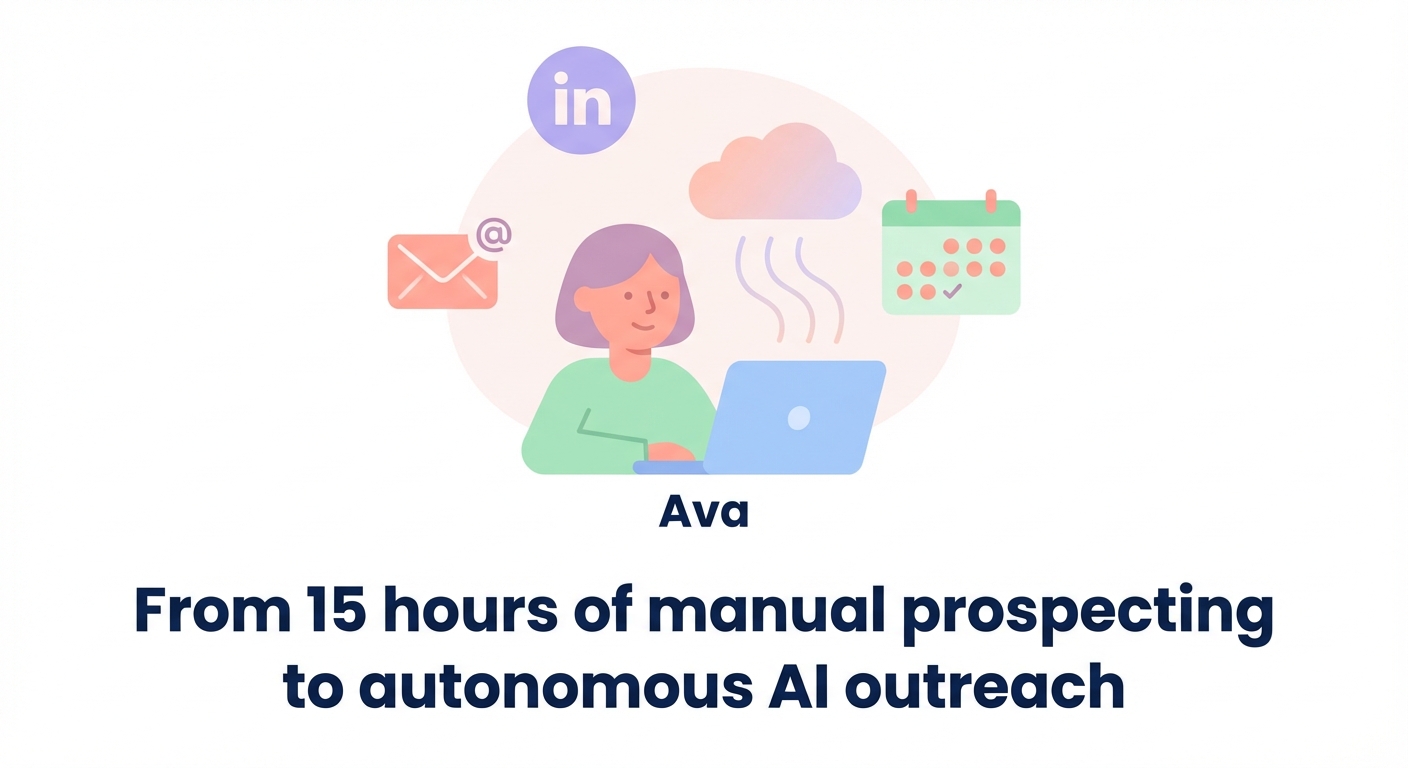 in

@

Ava

From 15 hours of manual prospecting to autonomous AI outreach